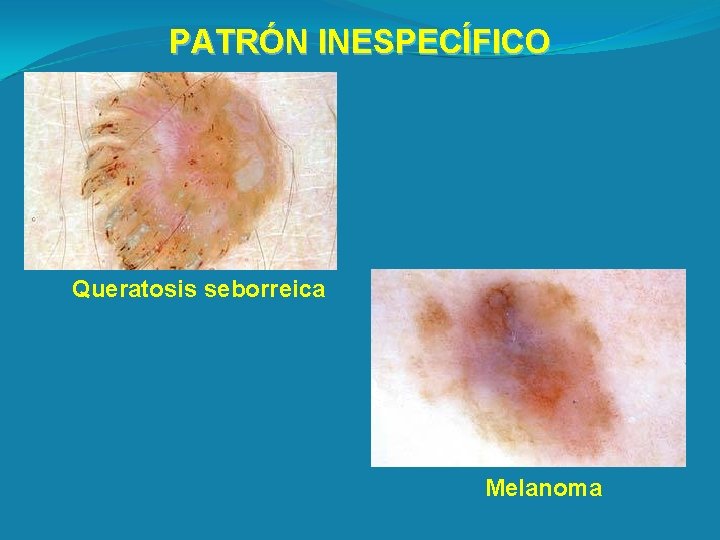 PATRÓN INESPECÍFICO

Queratosis seborreica

Melanoma